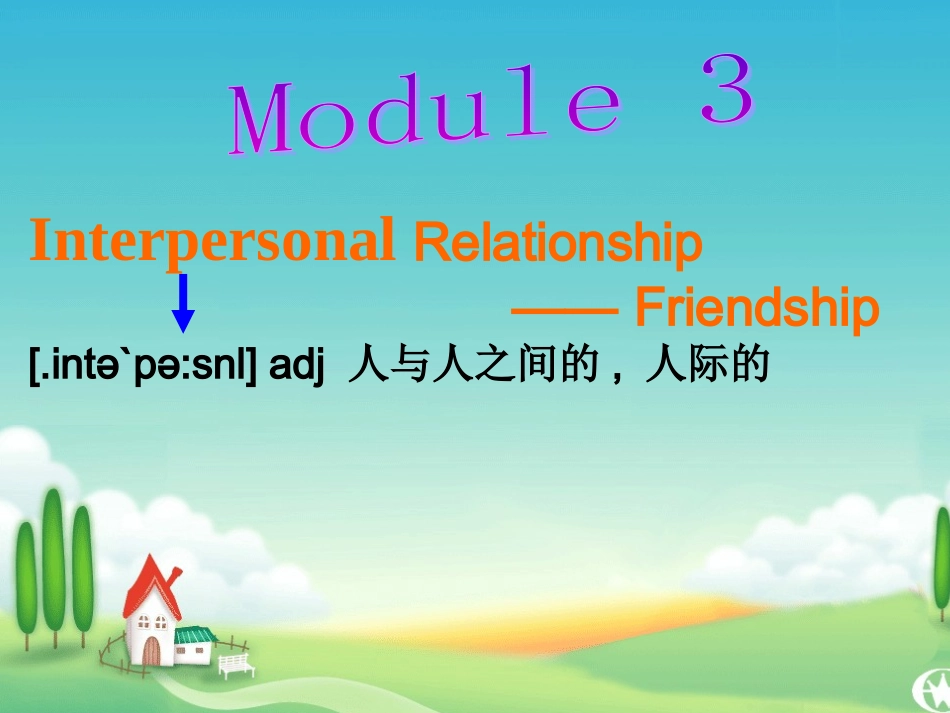 Module 3

Interpersonal Relationship

—— Friendship

[.intə`pə:snl] adj 人与人之间的，人际的